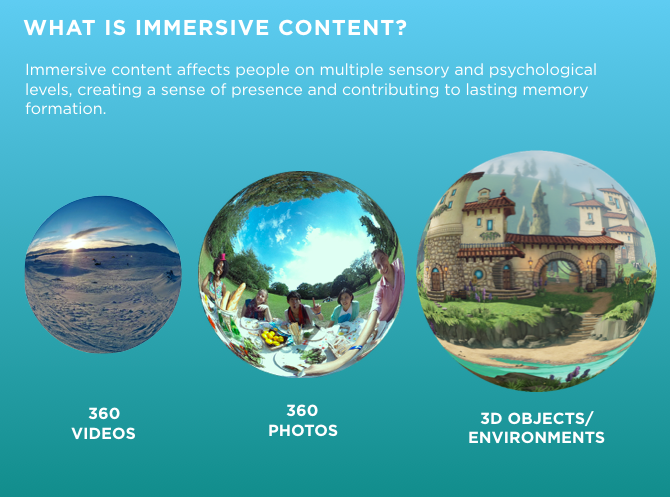 WHAT IS IMMERSIVE CONTENT?

Immersive content affects people on multiple sensory and psychological levels, creating a sense of presence and contributing to lasting memory formation.

360 VIDEOS

360 PHOTOS

3D OBJECTS/ ENVIRONMENTS